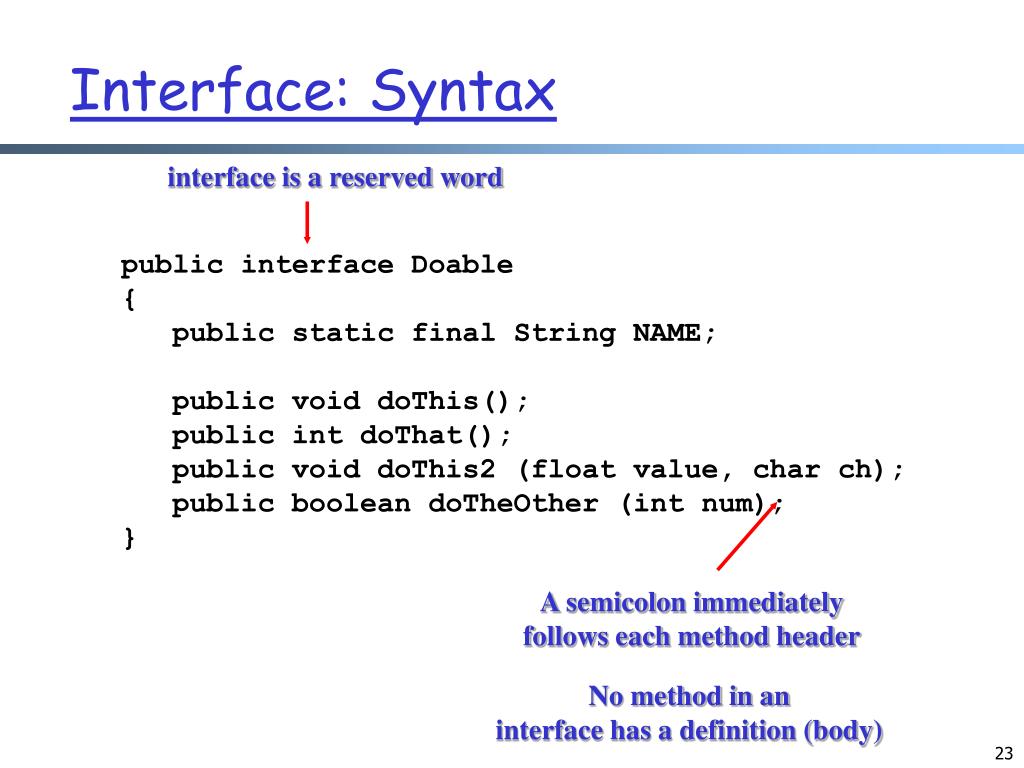 Interface: Syntax

interface is a reserved word

public interface Doable
{
   public static final String NAME;

   public void doThis();
   public int doThat();
   public void doThis2 (float value, char ch);
   public boolean doTheOther (int num);
}

A semicolon immediately follows each method header

No method in an interface has a definition (body)

23